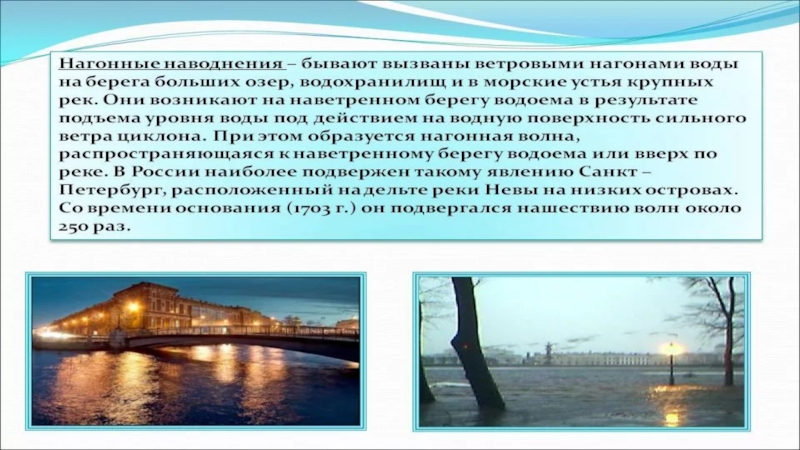 Нагонные наводнения – бывают вызваны ветровыми нагонами воды на берега больших озер, водохранилищ и в морские устья крупных рек. Они возникают на наветренном берегу водоема в результате подъема уровня воды под действием на водную поверхность сильного ветра циклона. При этом образуется нагонная волна, распространяющаяся к наветренному берегу водоема или вверх по реке. В России наиболее подвержен такому явлению Санкт – Петербург, расположенный на дельте реки Невы на низких островах. Со времени основания (1703 г.) он подвергался нашествию волн около 250 раз.